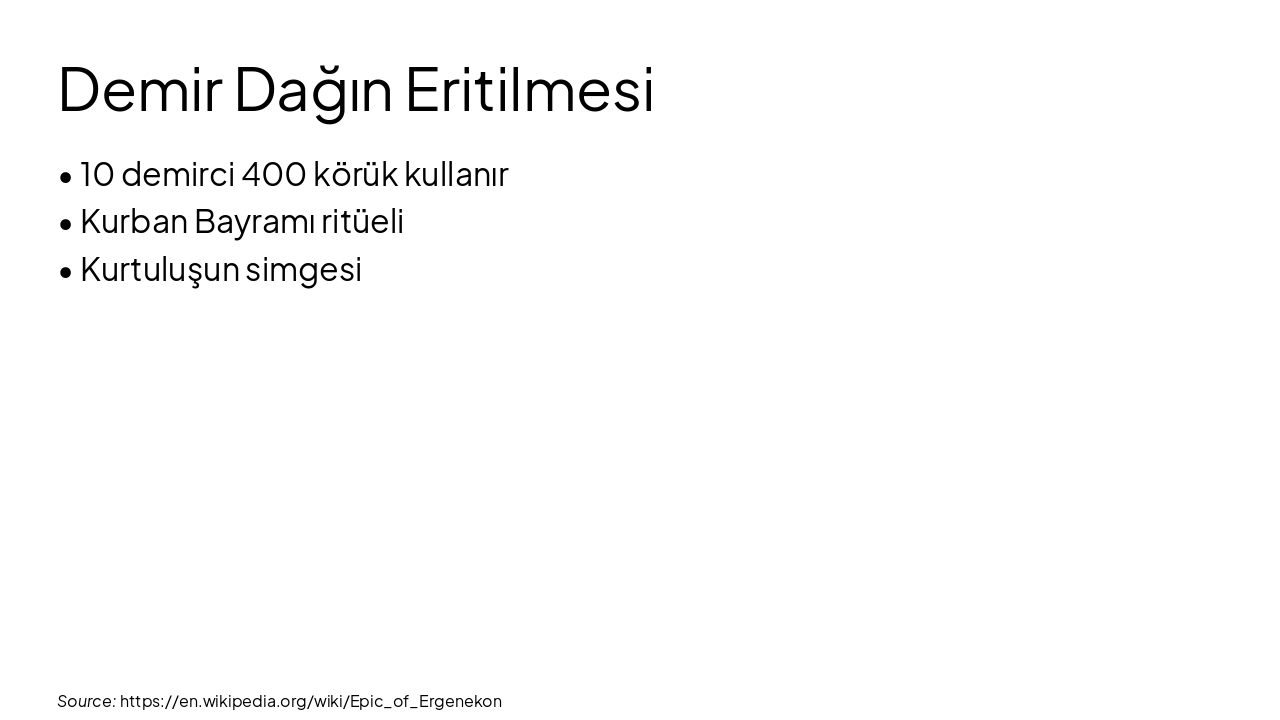 Demir Dağın Eritilmesi

• 10 demirci 400 körük kullanır
• Kurban Bayramı ritüeli
• Kurtuluşun simgesi

Source: https://en.wikipedia.org/wiki/Epic_of_Ergenekon